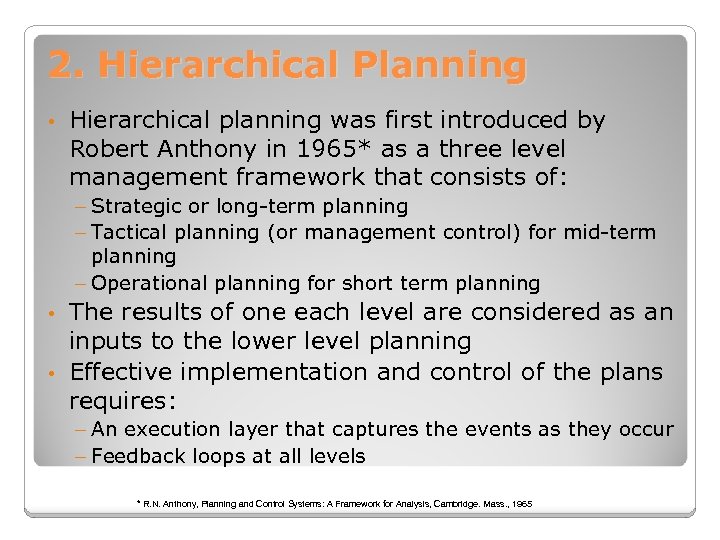 2. Hierarchical Planning

• Hierarchical planning was first introduced by Robert Anthony in 1965* as a three level management framework that consists of:
– Strategic or long-term planning
– Tactical planning (or management control) for mid-term planning
– Operational planning for short term planning
• The results of one each level are considered as an inputs to the lower level planning
• Effective implementation and control of the plans requires:
– An execution layer that captures the events as they occur
– Feedback loops at all levels

* R.N. Anthony, Planning and Control Systems: A Framework for Analysis, Cambridge. Mass., 1965